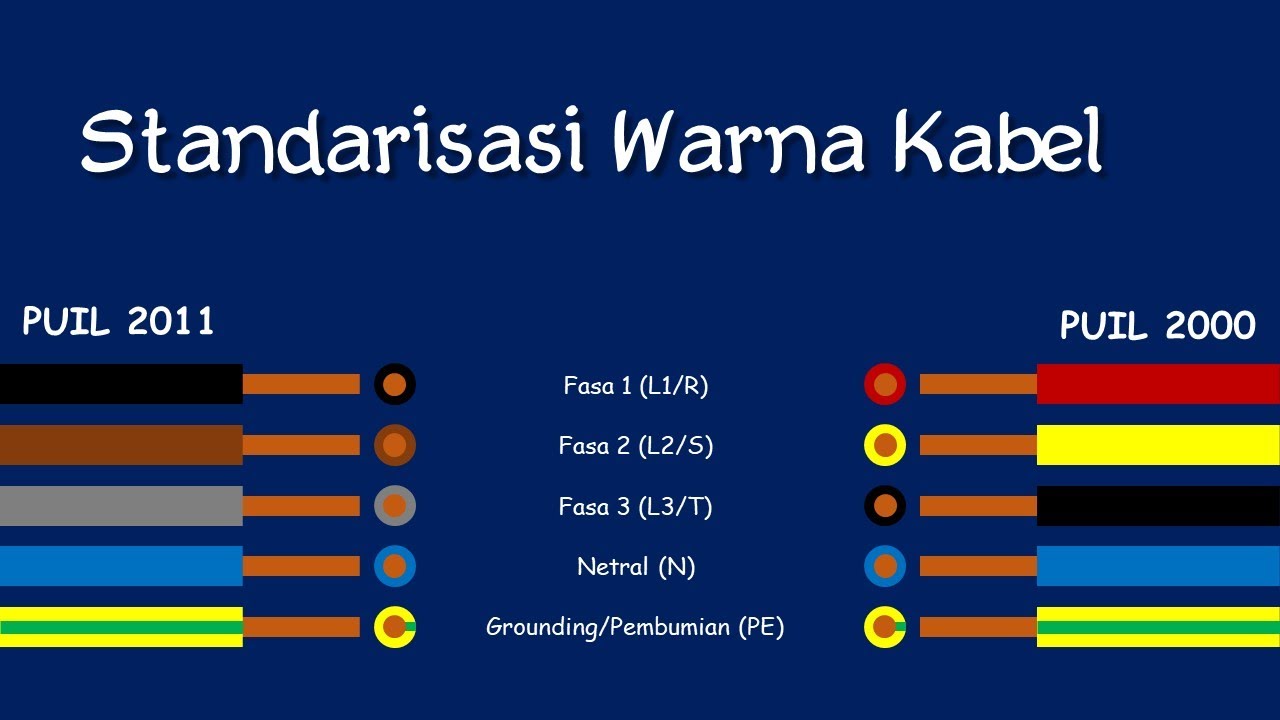 Standarisasi Warna Kabel

PUIL 2011

PUIL 2000

Fasa 1 (L1/R)

Fasa 2 (L2/S)

Fasa 3 (L3/T)

Netral (N)

Grounding/Pembumian (PE)